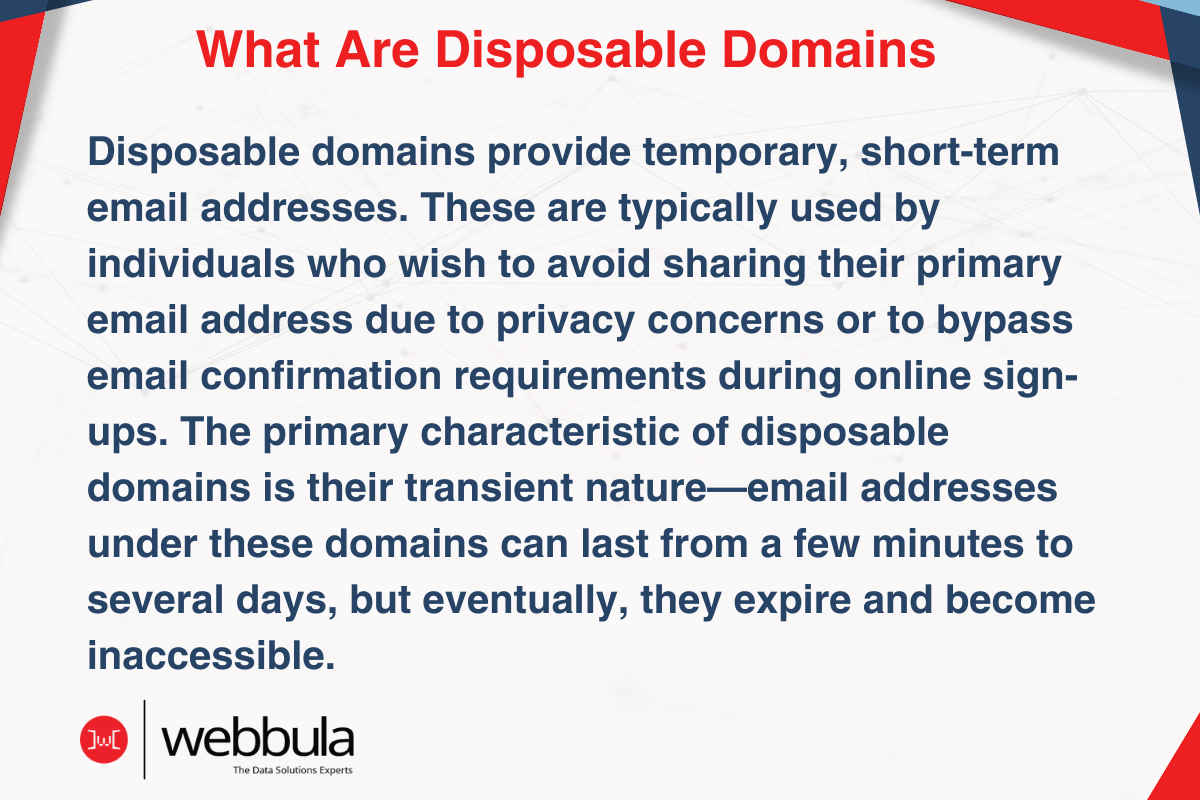 What Are Disposable Domains

Disposable domains provide temporary, short-term email addresses. These are typically used by individuals who wish to avoid sharing their primary email address due to privacy concerns or to bypass email confirmation requirements during online sign-ups. The primary characteristic of disposable domains is their transient nature—email addresses under these domains can last from a few minutes to several days, but eventually, they expire and become inaccessible.

]w[

webbula
The Data Solutions Experts